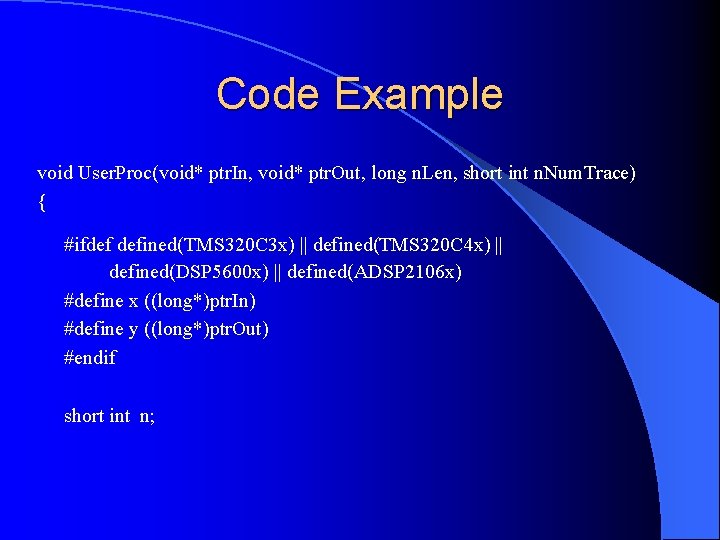 Code Example

void UserProc(void* ptrIn, void* ptrOut, long nLen, short int nNumTrace)
{

#ifdef defined(TMS320C3x) || defined(TMS320C4x) || defined(DSP5600x) || defined(ADSP2106x)
#define x ((long*)ptrIn)
#define y ((long*)ptrOut)
#endif

short int n;